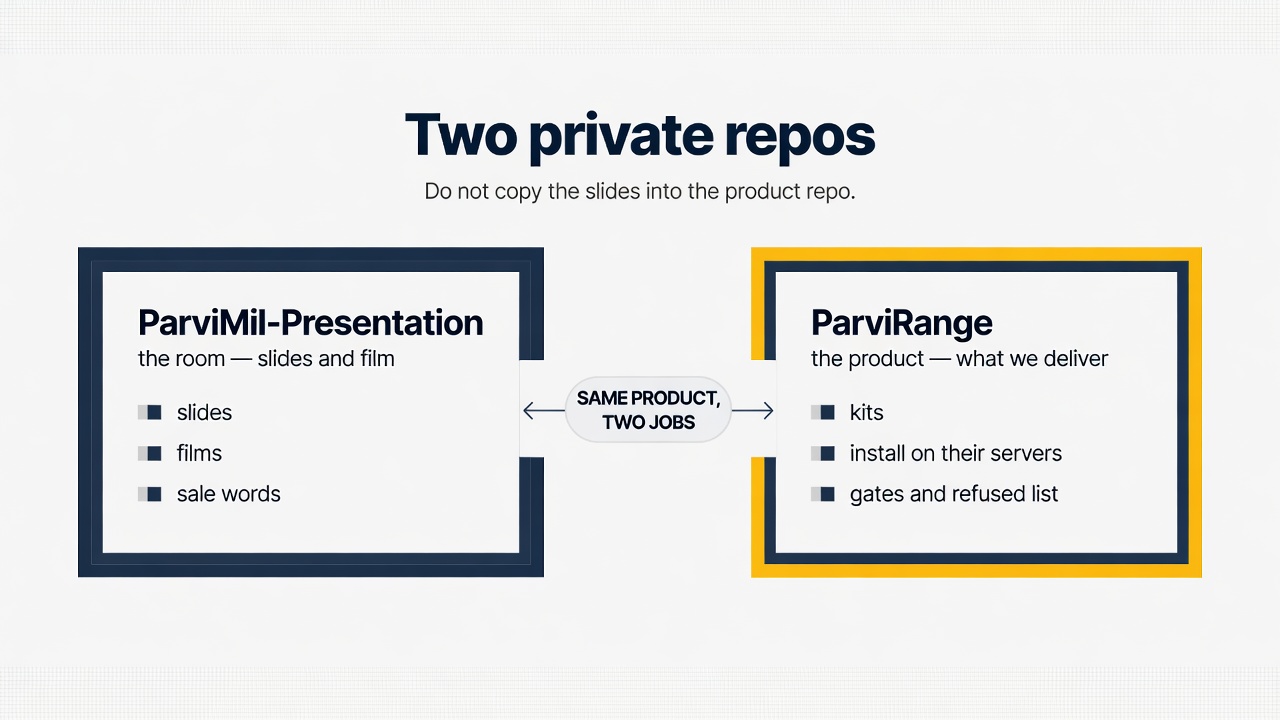 Two private repos

Do not copy the slides into the product repo.

ParviMil-Presentation
the room — slides and film

slides
films
sale words

SAME PRODUCT, TWO JOBS

ParviRange
the product — what we deliver

kits
install on their servers
gates and refused list